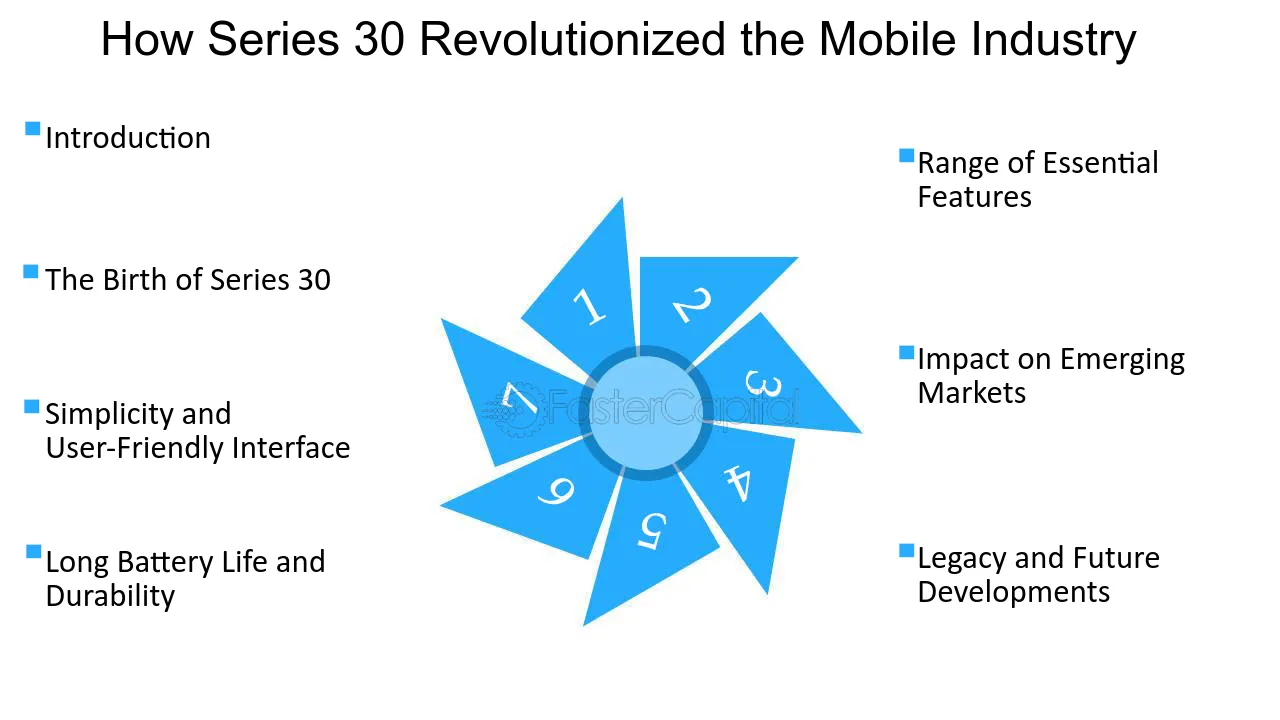 How Series 30 Revolutionized the Mobile Industry

Introduction

The Birth of Series 30

Simplicity and User-Friendly Interface

Long Battery Life and Durability

1

2

3

4

5

6

7

FasterCapital

Range of Essential Features

Impact on Emerging Markets

Legacy and Future Developments